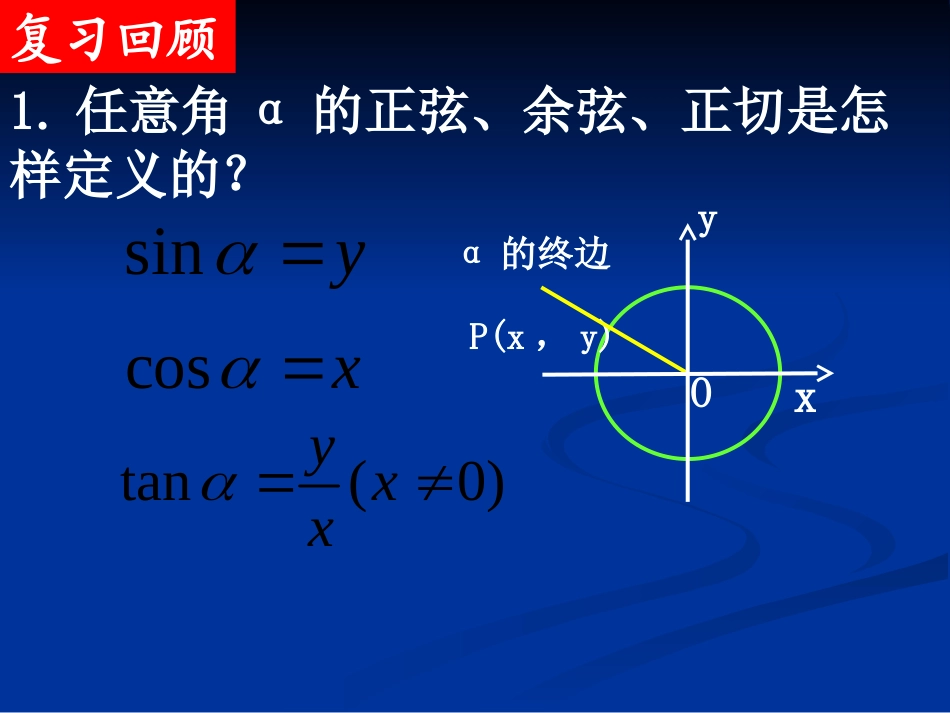 复习回顾

1. 任意角 α 的正弦、余弦、正切是怎样定义的？

$\sin\alpha = y$

$\cos\alpha = x$

$\tan\alpha = \frac{y}{x}(x \neq 0)$

α 的终边

P(x， y)

y

0

x